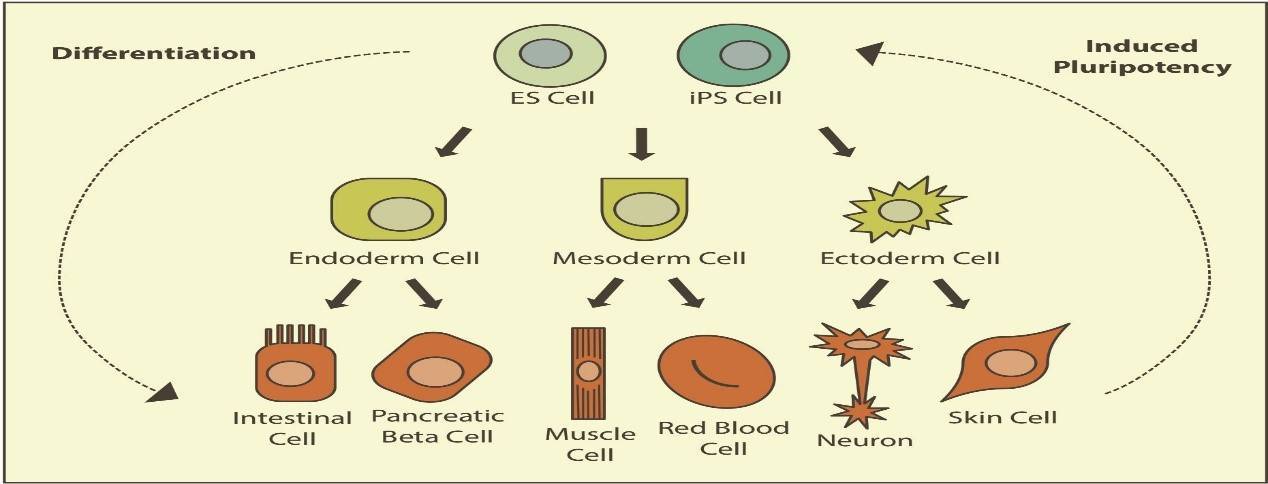 Differentiation

Induced Pluripotency

ES Cell

iPS Cell

Endoderm Cell

Mesoderm Cell

Ectoderm Cell

Intestinal Cell

Pancreatic Beta Cell

Muscle Cell

Red Blood Cell

Neuron

Skin Cell